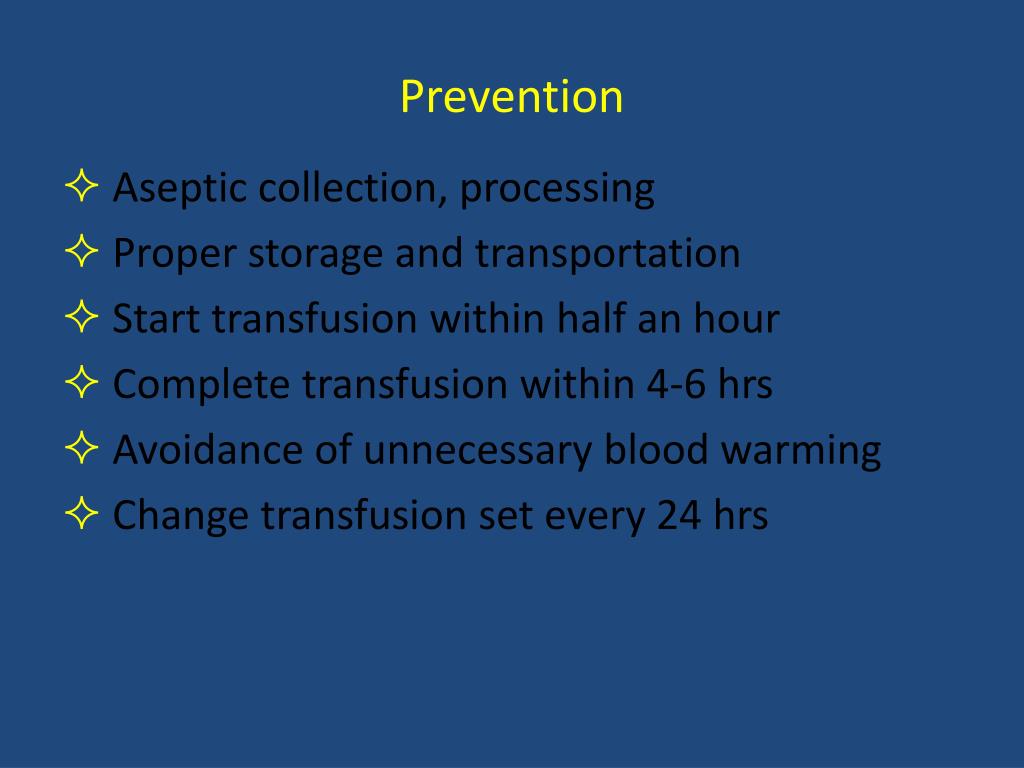 Prevention

✧ Aseptic collection, processing
✧ Proper storage and transportation
✧ Start transfusion within half an hour
✧ Complete transfusion within 4-6 hrs
✧ Avoidance of unnecessary blood warming
✧ Change transfusion set every 24 hrs